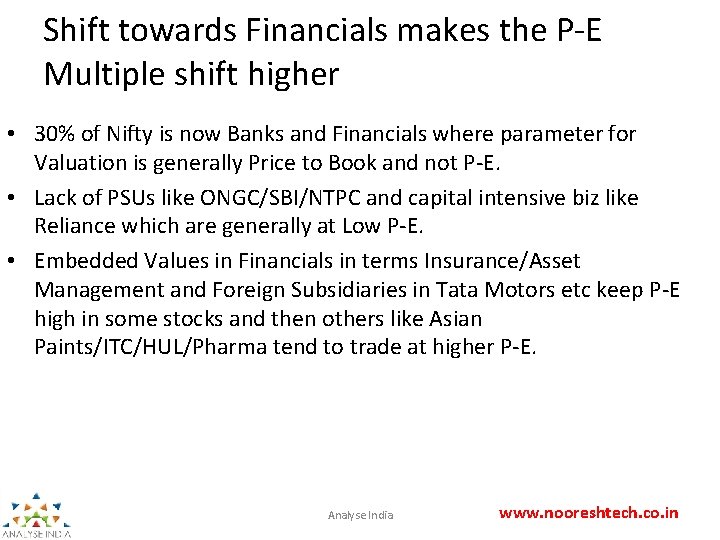 Shift towards Financials makes the P-E Multiple shift higher

• 30% of Nifty is now Banks and Financials where parameter for Valuation is generally Price to Book and not P-E.

• Lack of PSUs like ONGC/SBI/NTPC and capital intensive biz like Reliance which are generally at Low P-E.

• Embedded Values in Financials in terms Insurance/Asset Management and Foreign Subsidiaries in Tata Motors etc keep P-E high in some stocks and then others like Asian Paints/ITC/HUL/Pharma tend to trade at higher P-E.

ANALYSE INDIA

Analyse India

www.nooreshtech.co.in